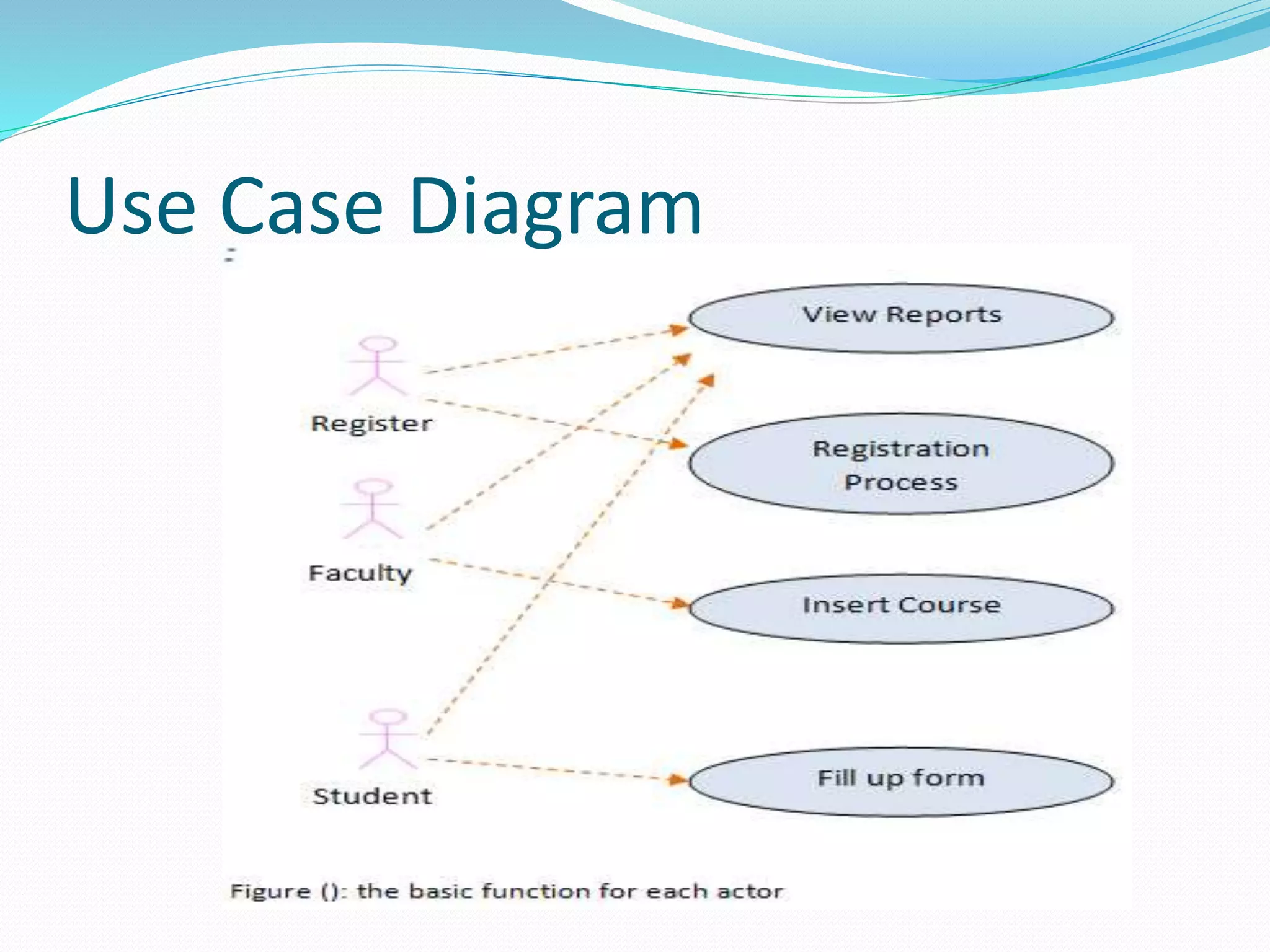 Use Case Diagram

:

View Reports

Register

Registration Process

Faculty

Insert Course

Student

Fill up form

Figure (): the basic function for each actor